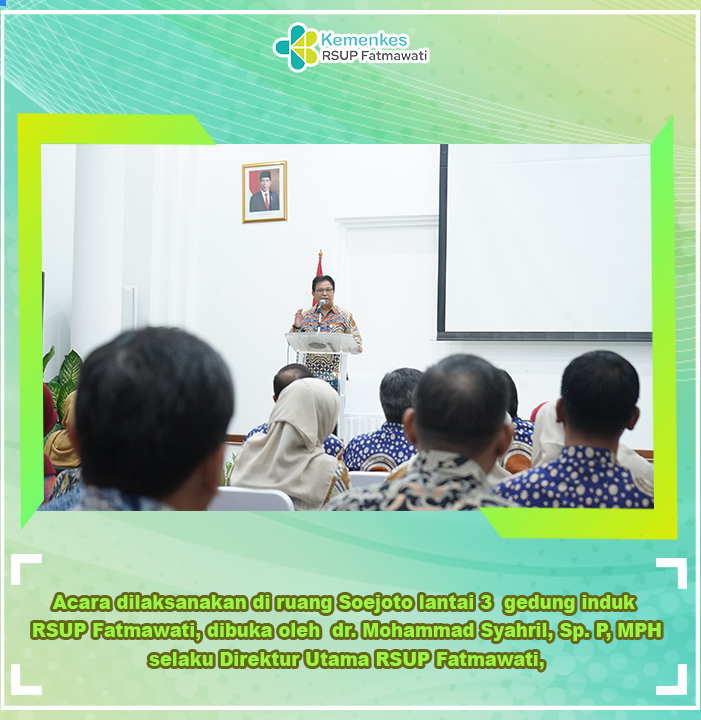 Kemenkes
RSUP Fatmawati

Acara dilaksanakan di ruang Soejoto lantai 3 gedung induk RSUP Fatmawati, dibuka oleh dr. Mohammad Syahril, Sp. P, MPH selaku Direktur Utama RSUP Fatmawati,